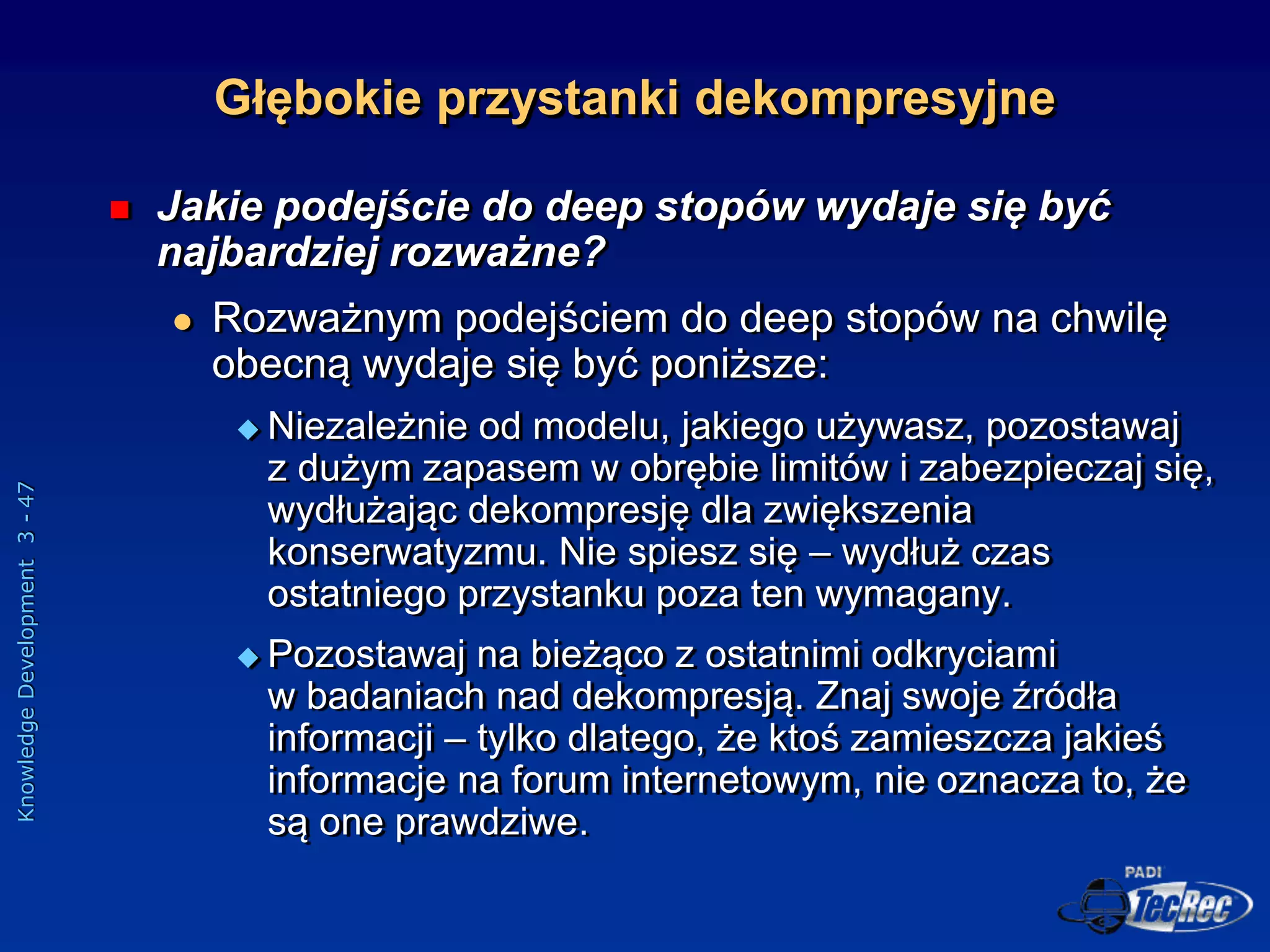 Głębokie przystanki dekompresyjne

Jakie podejście do deep stopów wydaje się być najbardziej rozważne?

Rozważnym podejściem do deep stopów na chwilę obecną wydaje się być poniższe:

Niezależnie od modelu, jakiego używasz, pozostawaj z dużym zapasem w obrębie limitów i zabezpieczaj się, wydłużając dekompresję dla zwiększenia konserwatyzmu. Nie spiesz się – wydłuż czas ostatniego przystanku poza ten wymagany.

Pozostawaj na bieżąco z ostatnimi odkryciami w badaniach nad dekompresją. Znaj swoje źródła informacji – tylko dlatego, że ktoś zamieszcza jakieś informacje na forum internetowym, nie oznacza to, że są one prawdziwe.

Knowledge Development 3 - 47

PADI TecRec